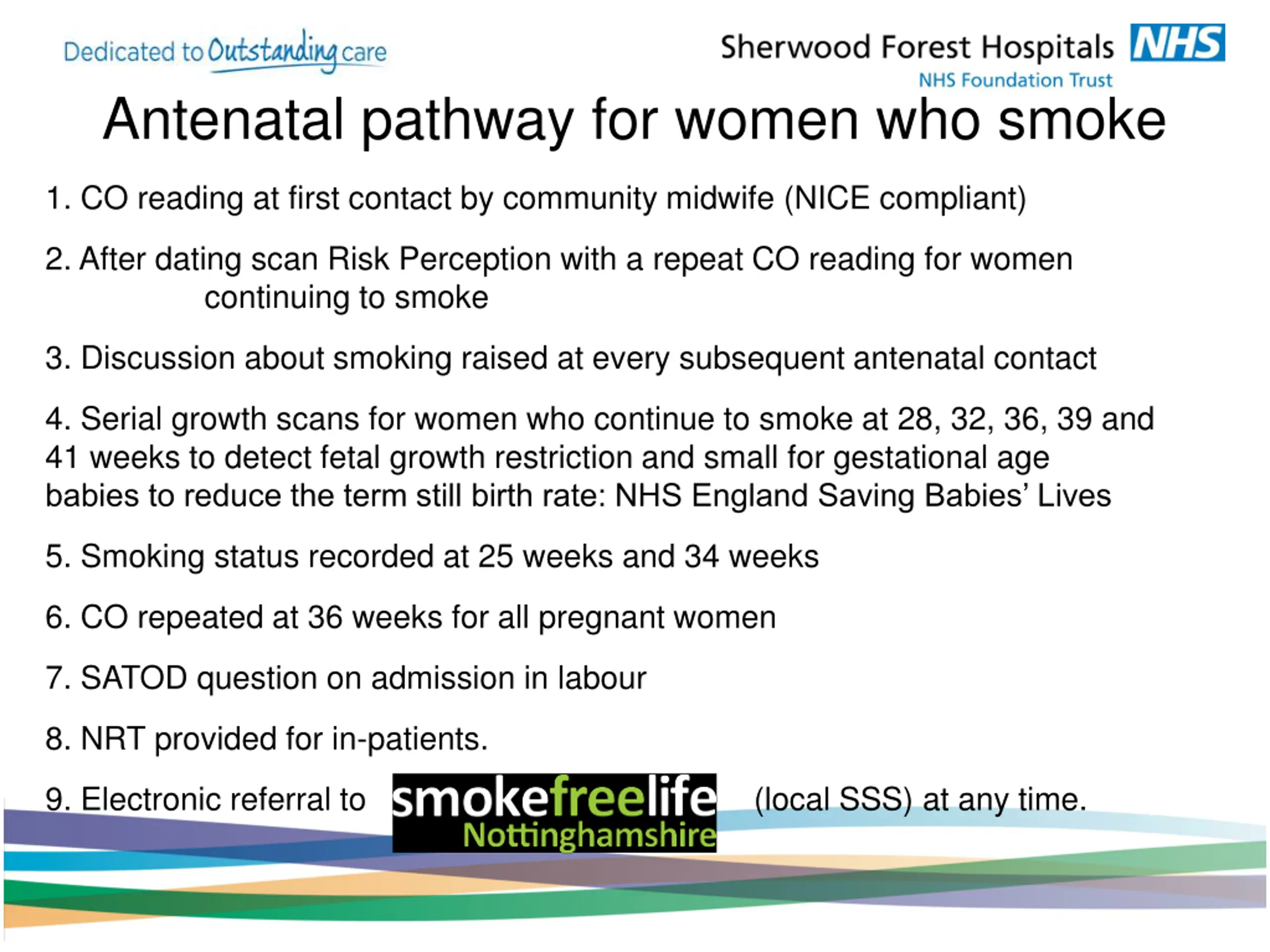 Dedicated to Outstanding care

Sherwood Forest Hospitals NHS
NHS Foundation Trust

Antenatal pathway for women who smoke

1. CO reading at first contact by community midwife (NICE compliant)

2. After dating scan Risk Perception with a repeat CO reading for women continuing to smoke

3. Discussion about smoking raised at every subsequent antenatal contact

4. Serial growth scans for women who continue to smoke at 28, 32, 36, 39 and 41 weeks to detect fetal growth restriction and small for gestational age babies to reduce the term still birth rate: NHS England Saving Babies' Lives

5. Smoking status recorded at 25 weeks and 34 weeks

6. CO repeated at 36 weeks for all pregnant women

7. SATOD question on admission in labour

8. NRT provided for in-patients.

9. Electronic referral to smokefreelife Nottinghamshire (local SSS) at any time.